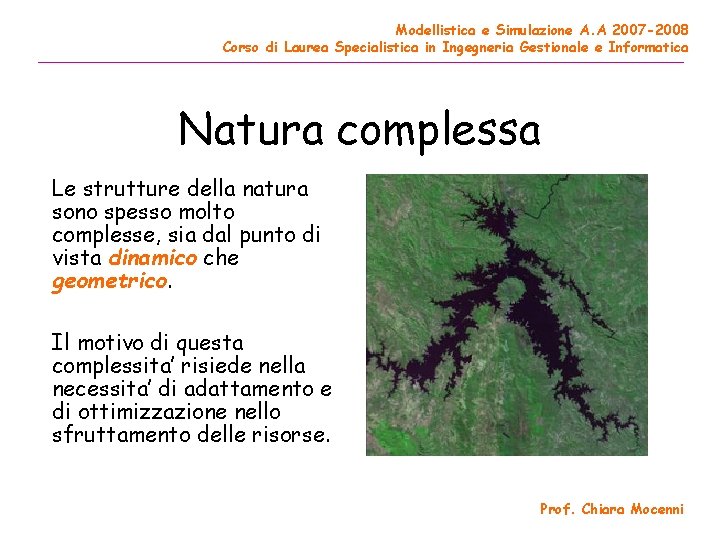 Modellistica e Simulazione A.A 2007-2008
Corso di Laurea Specialistica in Ingegneria Gestionale e Informatica

Natura complessa

Le strutture della natura sono spesso molto complesse, sia dal punto di vista dinamico che geometrico.

Il motivo di questa complessita' risiede nella necessita' di adattamento e di ottimizzazione nello sfruttamento delle risorse.

Prof. Chiara Mocenni